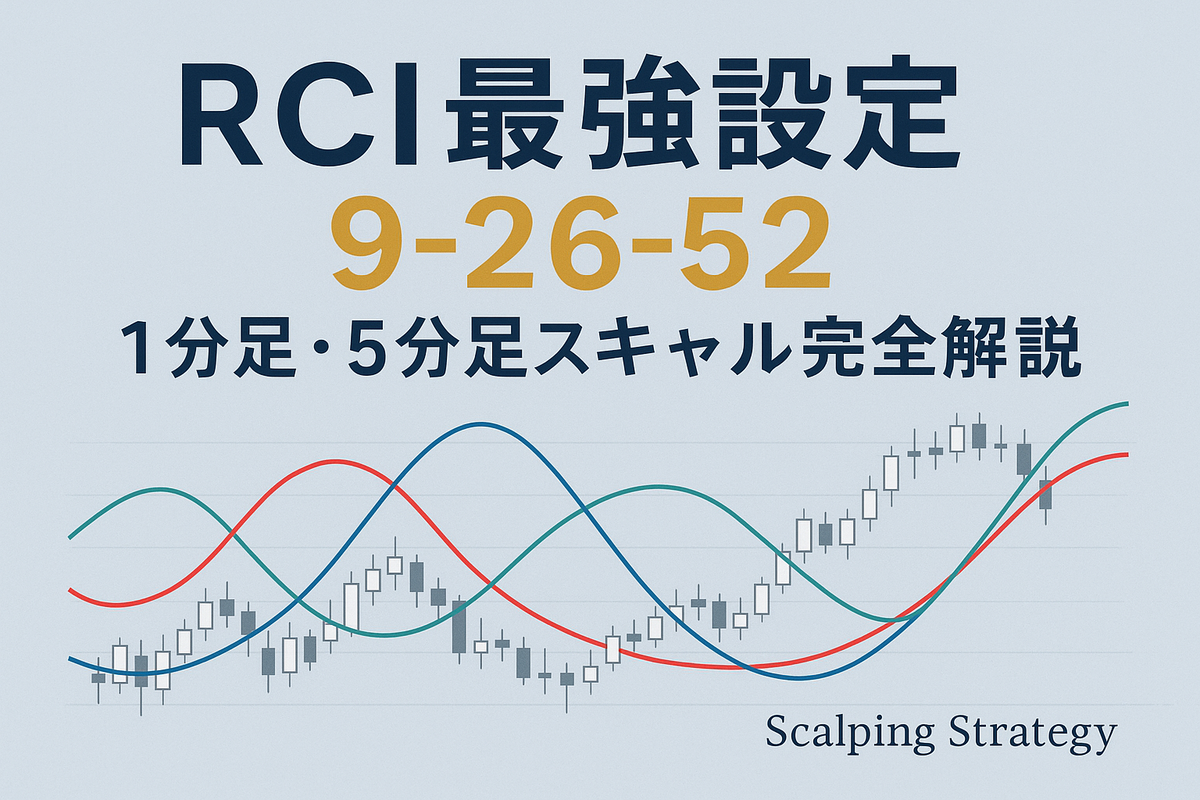 RCI最強設定
9-26-52
1分足・5分足スキャル完全解説

Scalping Strategy